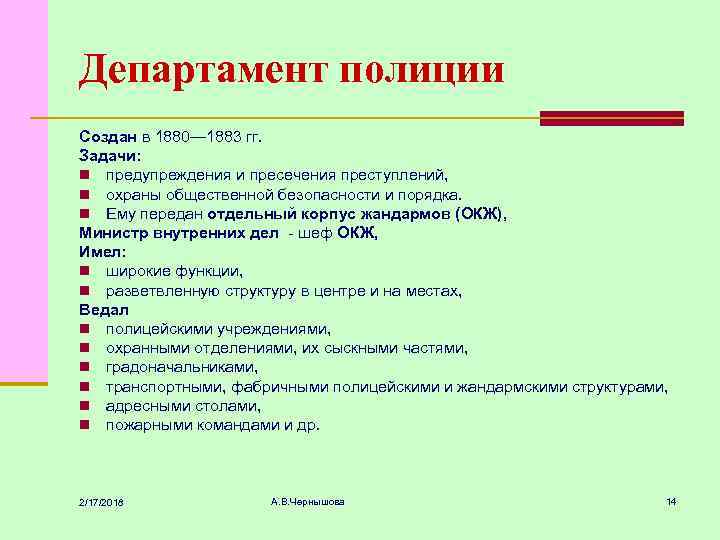 Департамент полиции

Создан в 1880—1883 гг.
Задачи:
- предупреждения и пресечения преступлений,
- охраны общественной безопасности и порядка.
- Ему передан отдельный корпус жандармов (ОКЖ),

Министр внутренних дел - шеф ОКЖ,
Имел:
- широкие функции,
- разветвленную структуру в центре и на местах,

Ведал
- полицейскими учреждениями,
- охранными отделениями, их сыскными частями,
- градоначальниками,
- транспортными, фабричными полицейскими и жандармскими структурами,
- адресными столами,
- пожарными командами и др.

2/17/2016 А.В.Чернышова 14